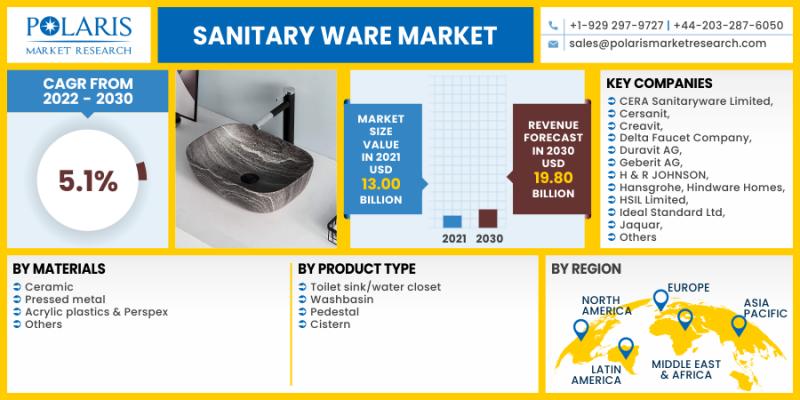 POLARIS
MARKET RESEARCH

SANITARY WARE MARKET

+1-929 297-9727 | +44-203-287-6050
sales@polarismarketresearch.com

CAGR FROM 2022 - 2030

5.1%

MARKET SIZE VALUE IN 2021 USD 13.00 BILLION

REVENUE FORECAST IN 2030 USD 19.80 BILLION

2021 2030

KEY COMPANIES
CERA Sanitaryware Limited,
Cersanit,
Creavit,
Delta Faucet Company,
Duravit AG,
Geberit AG,
H & R JOHNSON,
Hansgrohe, Hindware Homes,
HSIL Limited,
Ideal Standard Ltd,
Jaquar,
Others

BY MATERIALS
Ceramic
Pressed metal
Acrylic plastics & Perspex
Others

BY PRODUCT TYPE
Toilet sink/water closet
Washbasin
Pedestal
Cistern

BY REGION
NORTH AMERICA
EUROPE
ASIA PACIFIC
LATIN AMERICA
MIDDLE EAST & AFRICA